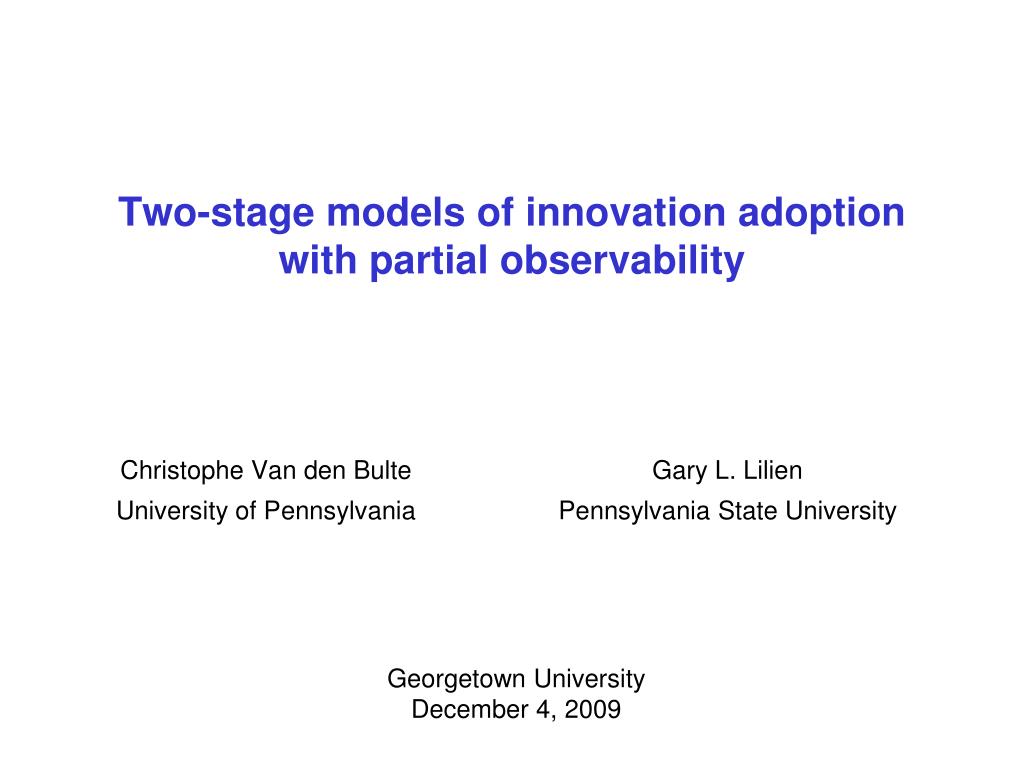 Two-stage models of innovation adoption with partial observability

Christophe Van den Bulte
University of Pennsylvania

Gary L. Lilien
Pennsylvania State University

Georgetown University
December 4, 2009